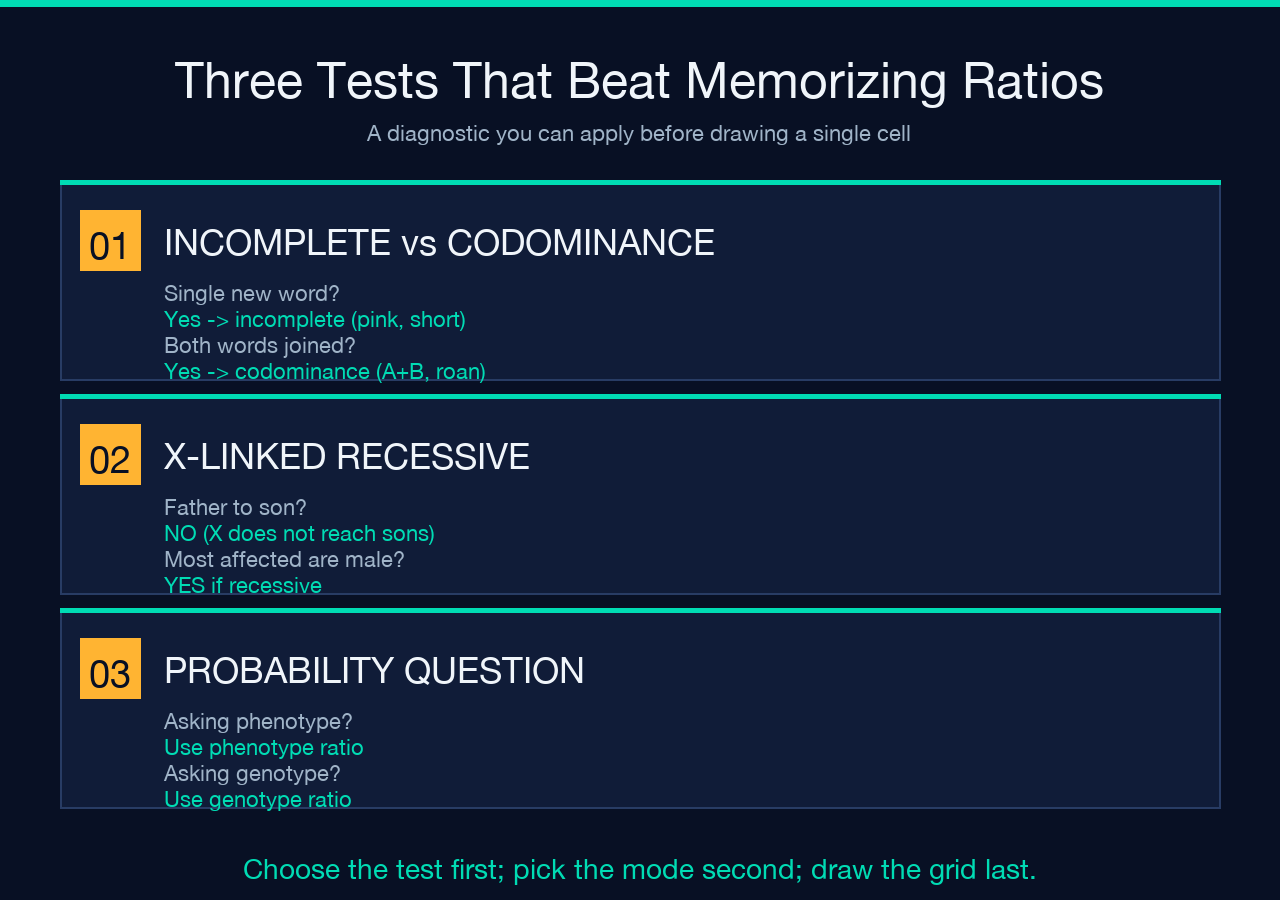 Three Tests That Beat Memorizing Ratios

A diagnostic you can apply before drawing a single cell

01 INCOMPLETE vs CODOMINANCE

Single new word?
Yes -> incomplete (pink, short)
Both words joined?
Yes -> codominance (A+B, roan)

02 X-LINKED RECESSIVE

Father to son?
NO (X does not reach sons)
Most affected are male?
YES if recessive

03 PROBABILITY QUESTION

Asking phenotype?
Use phenotype ratio
Asking genotype?
Use genotype ratio

Choose the test first; pick the mode second; draw the grid last.